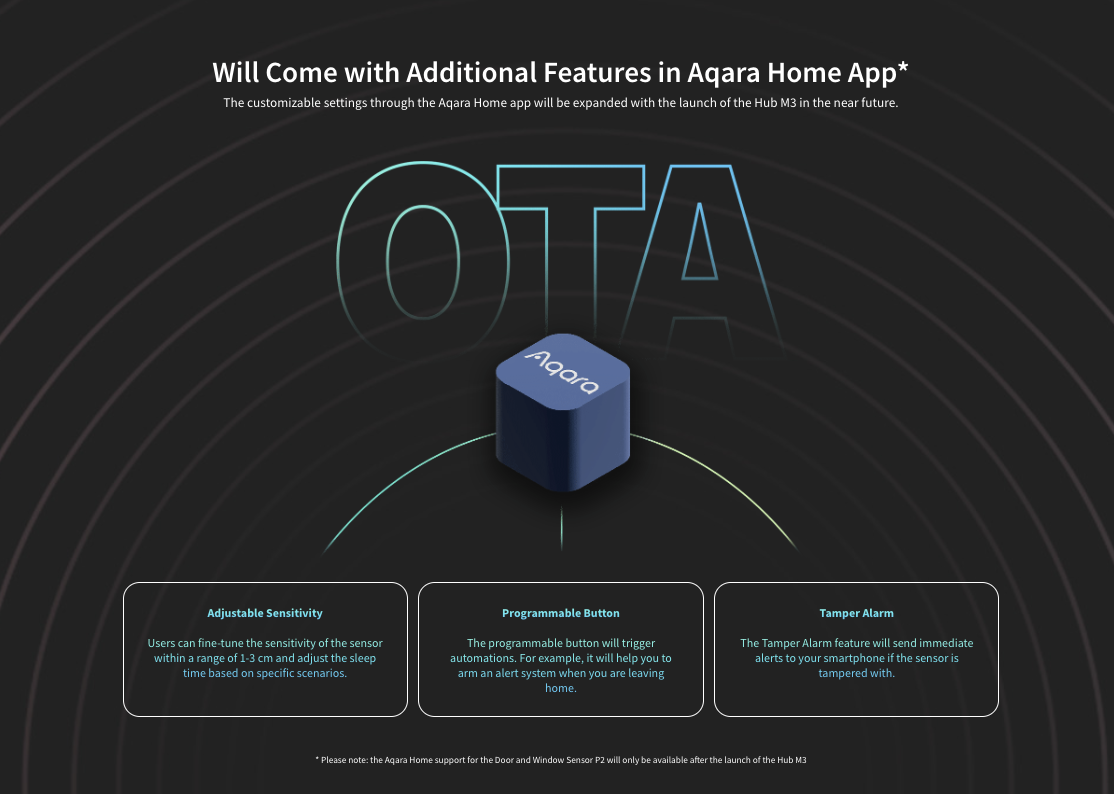 Will Come with Additional Features in Aqara Home App*

The customizable settings through the Aqara Home app will be expanded with the launch of the Hub M3 in the near future.

OTA

Aqara

Adjustable Sensitivity

Users can fine-tune the sensitivity of the sensor within a range of 1-3 cm and adjust the sleep time based on specific scenarios.

Programmable Button

The programmable button will trigger automations. For example, it will help you to arm an alert system when you are leaving home.

Tamper Alarm

The Tamper Alarm feature will send immediate alerts to your smartphone if the sensor is tampered with.

* Please note: the Aqara Home support for the Door and Window Sensor P2 will only be available after the launch of the Hub M3